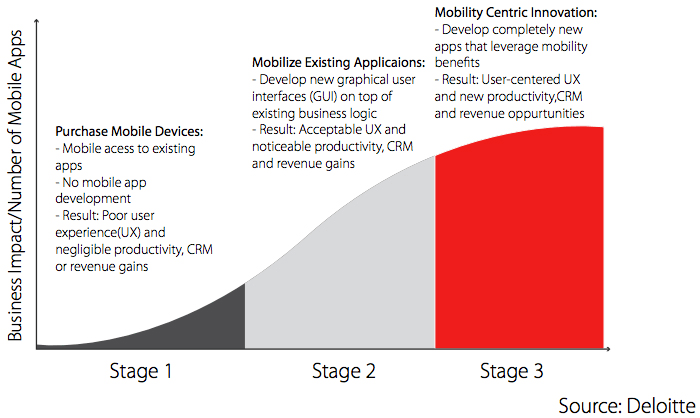 Business Impact/Number of Mobile Apps

Purchase Mobile Devices:
- Mobile acess to existing apps
- No mobile app development
- Result: Poor user experience(UX) and negligible productivity, CRM or revenue gains

Mobilize Existing Applicaions:
- Develop new graphical user interfaces (GUI) on top of existing business logic
- Result: Acceptable UX and noticeable productivity, CRM and revenue gains

Mobility Centric Innovation:
- Develop completely new apps that leverage mobility benefits
- Result: User-centered UX and new productivity,CRM and revenue oppurtunities

Stage 1

Stage 2

Stage 3

Source: Deloitte